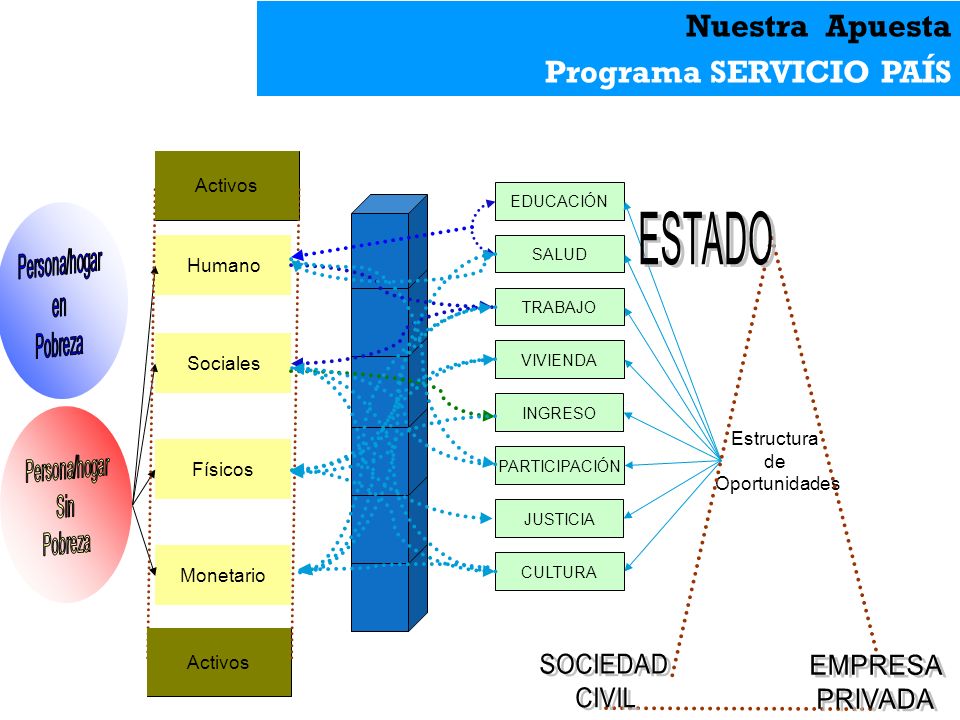 Nuestra Apuesta
Programa SERVICIO PAÍS

Persona/hogar en Pobreza

Persona/hogar Sin Pobreza

Activos

Humano

Sociales

Físicos

Monetario

Activos

EDUCACIÓN

SALUD

TRABAJO

VIVIENDA

INGRESO

PARTICIPACIÓN

JUSTICIA

CULTURA

ESTADO

Estructura de Oportunidades

SOCIEDAD CIVIL

EMPRESA PRIVADA